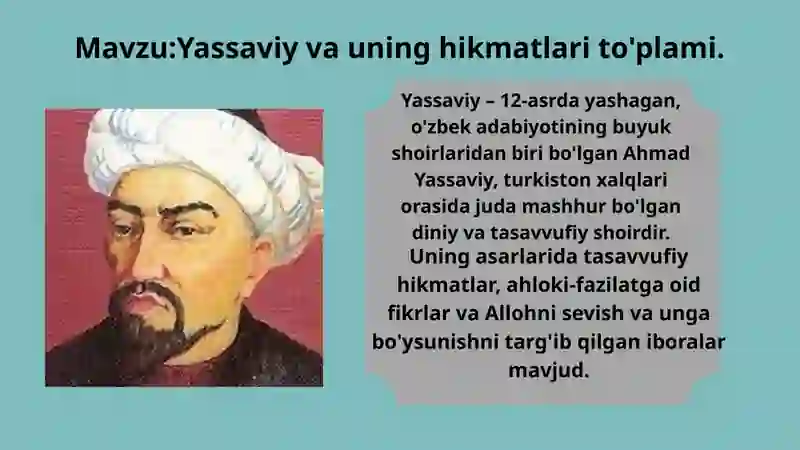 Mavzu:Yassaviy va uning hikmatlari to'plami.

Yassaviy – 12-asrda yashagan, o'zbek adabiyotining buyuk shoirlaridan biri bo'lgan Ahmad Yassaviy, turkiston xalqlari orasida juda mashhur bo'lgan diniy va tasavvufiy shoirdir.
Uning asarlarida tasavvufiy hikmatlar, ahloki-fazilatga oid fikrlar va Allohni sevish va unga bo'ysunishni targ'ib qilgan iboralar mavjud.